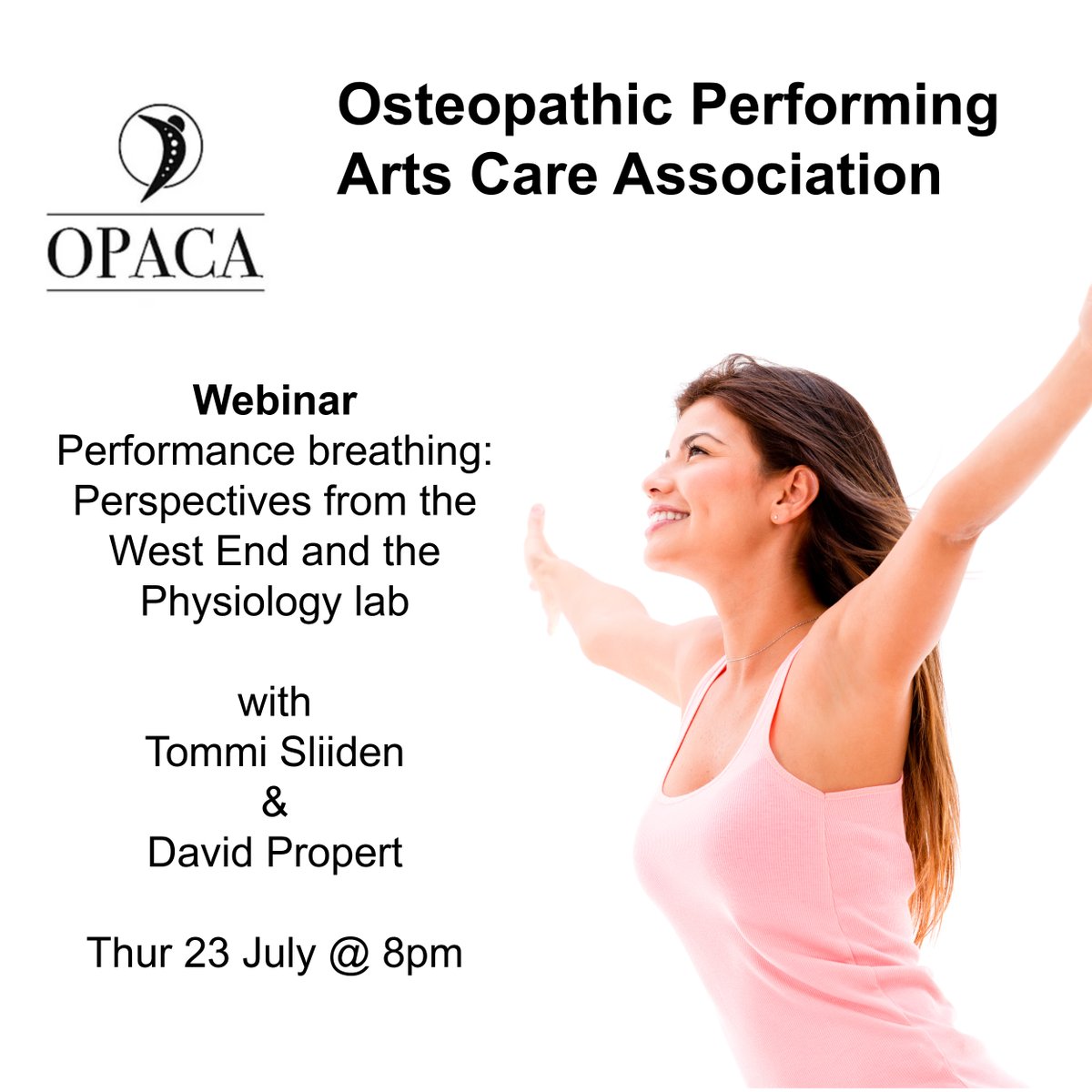 OPACA

Osteopathic Performing Arts Care Association

Webinar
Performance breathing: Perspectives from the West End and the Physiology lab

with
Tommi Sliiden
&
David Propert

Thur 23 July @ 8pm